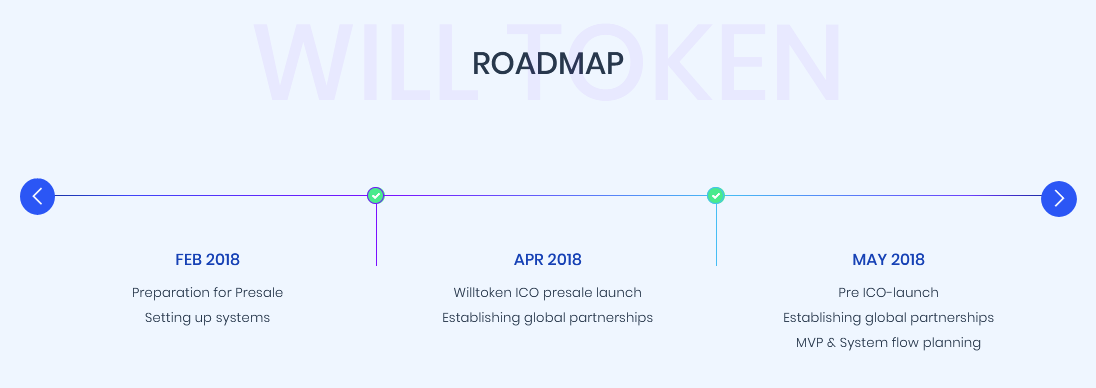 WILL TOKEN

ROADMAP

FEB 2018

Preparation for Presale
Setting up systems

APR 2018

Willtoken ICO presale launch
Establishing global partnerships

MAY 2018

Pre ICO-launch
Establishing global partnerships
MVP & System flow planning